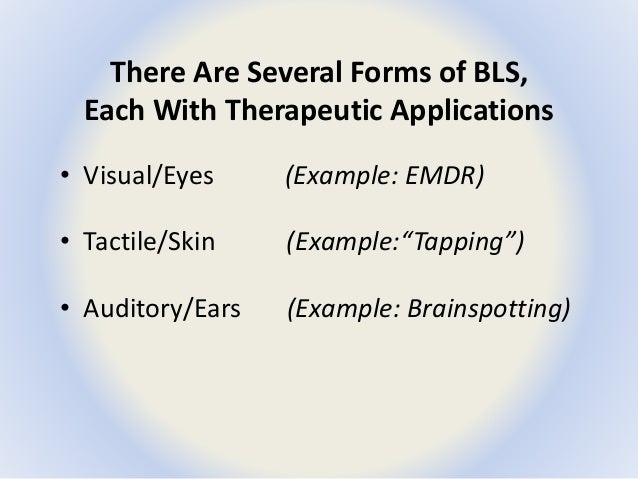 There Are Several Forms of BLS, Each With Therapeutic Applications

• Visual/Eyes (Example: EMDR)

• Tactile/Skin (Example:“Tapping”)

• Auditory/Ears (Example: Brainspotting)